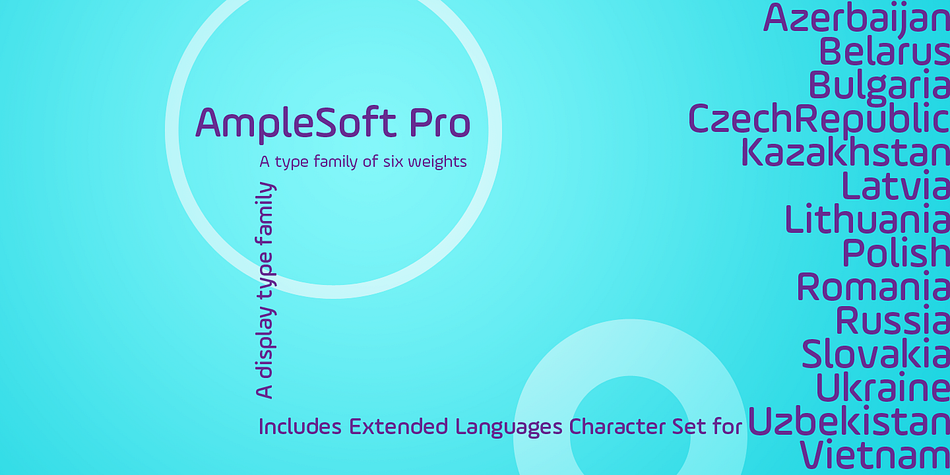 AmpleSoft Pro
A type family of six weights

A display type family

Includes Extended Languages Character Set for

Azerbaijan
Belarus
Bulgaria
CzechRepublic
Kazakhstan
Latvia
Lithuania
Polish
Romania
Russia
Slovakia
Ukraine
Uzbekistan
Vietnam